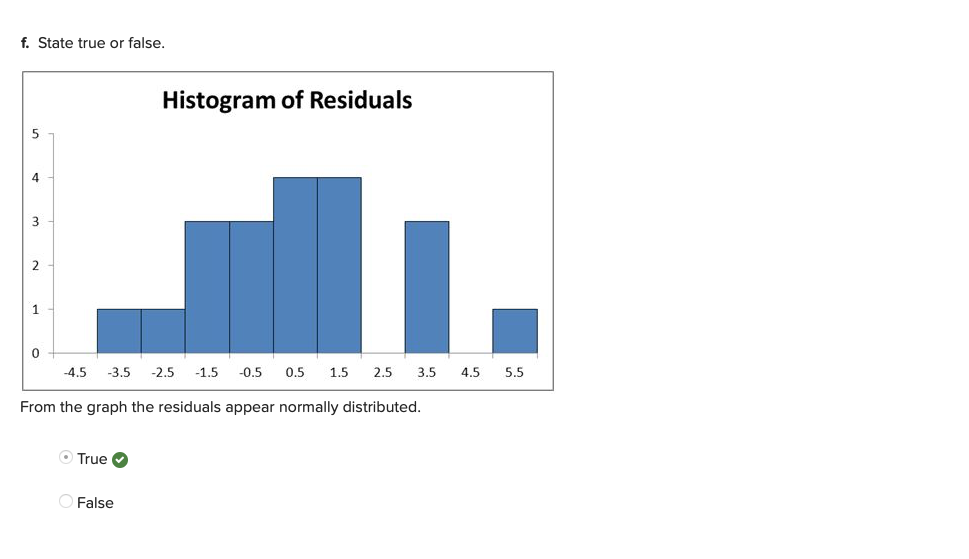 f. State true or false.

Histogram of Residuals

5
4
3
2
1
0

-4.5 -3.5 -2.5 -1.5 -0.5 0.5 1.5 2.5 3.5 4.5 5.5

From the graph the residuals appear normally distributed.

True

False